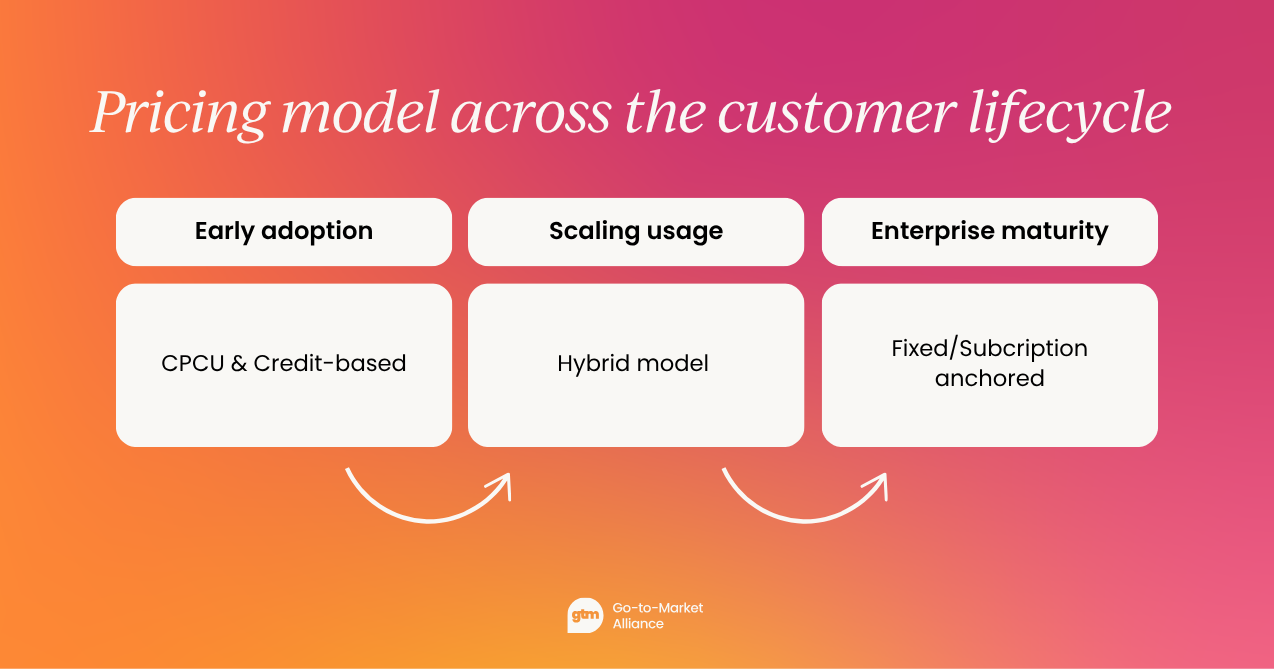 Pricing model across the customer lifecycle

Early adoption

CPCU & Credit-based

Scaling usage

Hybrid model

Enterprise maturity

Fixed/Subcription anchored

gtm Go-to-Market Alliance